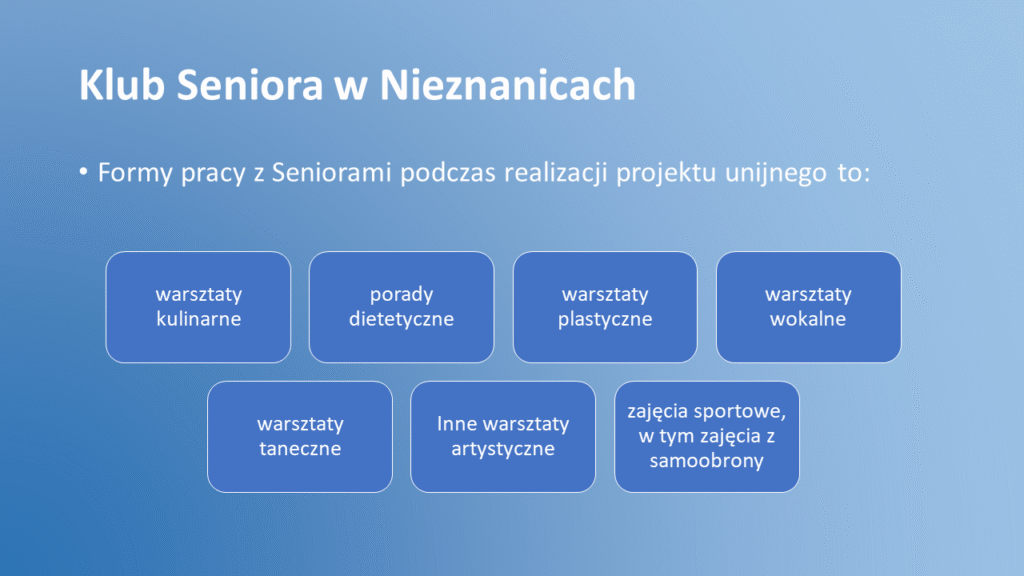 Klub Seniora w Nieznanicach

• Formy pracy z Seniorami podczas realizacji projektu unijnego to:

warsztaty kulinarne

porady dietetyczne

warsztaty plastyczne

warsztaty wokalne

warsztaty taneczne

Inne warsztaty artystyczne

zajęcia sportowe, w tym zajęcia z samoobrony